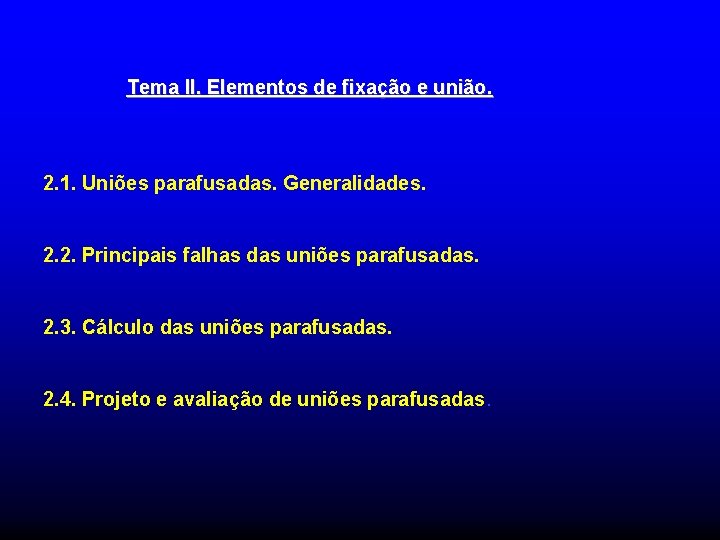 Tema II. Elementos de fixação e união.

2.1. Uniões parafusadas. Generalidades.

2.2. Principais falhas das uniões parafusadas.

2.3. Cálculo das uniões parafusadas.

2.4. Projeto e avaliação de uniões parafusadas.